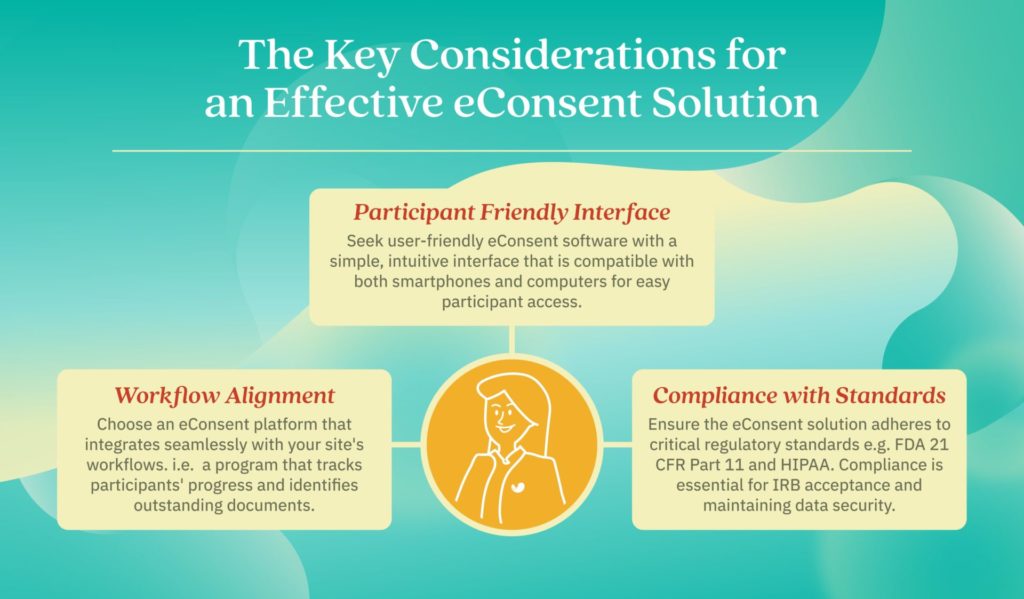 The Key Considerations for an Effective eConsent Solution

Participant Friendly Interface

Seek user-friendly eConsent software with a simple, intuitive interface that is compatible with both smartphones and computers for easy participant access.

Workflow Alignment

Choose an eConsent platform that integrates seamlessly with your site's workflows. i.e. a program that tracks participants' progress and identifies outstanding documents.

Compliance with Standards

Ensure the eConsent solution adheres to critical regulatory standards e.g. FDA 21 CFR Part 11 and HIPAA. Compliance is essential for IRB acceptance and maintaining data security.